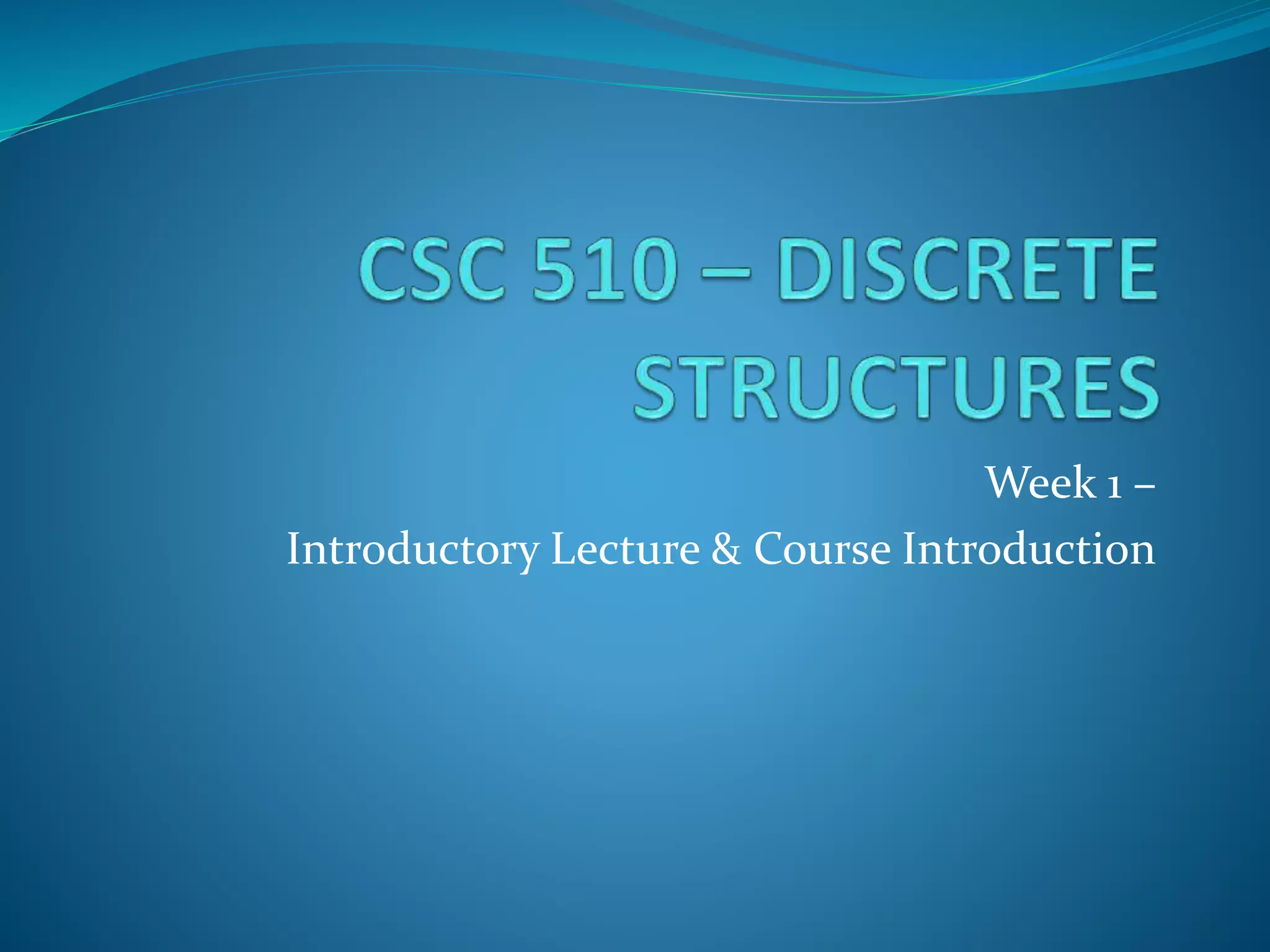 CSC 510 – DISCRETE STRUCTURES

Week 1 –

Introductory Lecture & Course Introduction